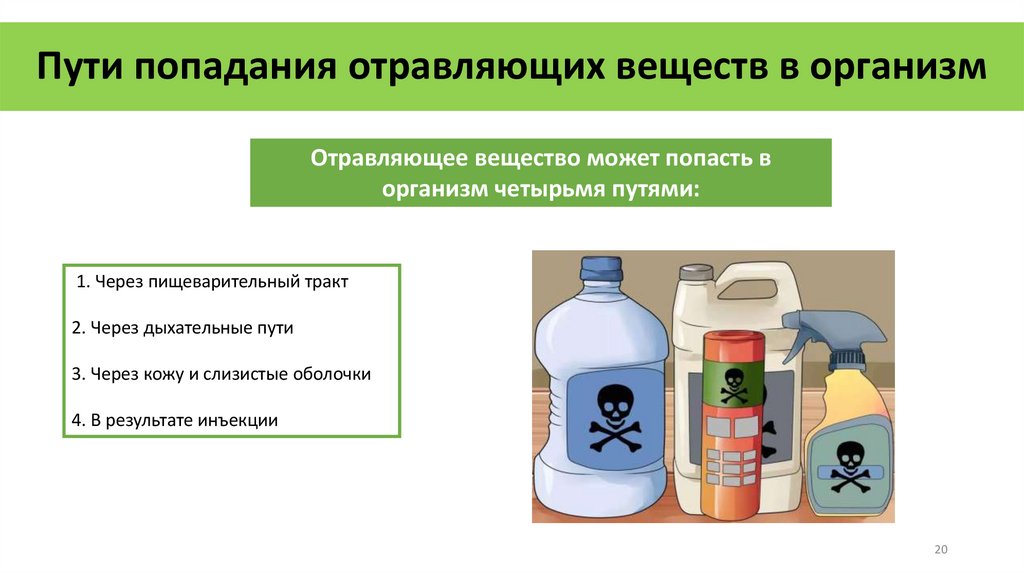 Пути попадания отравляющих веществ в организм

Отравляющее вещество может попасть в организм четырьмя путями:

1. Через пищеварительный тракт

2. Через дыхательные пути

3. Через кожу и слизистые оболочки

4. В результате инъекции

20